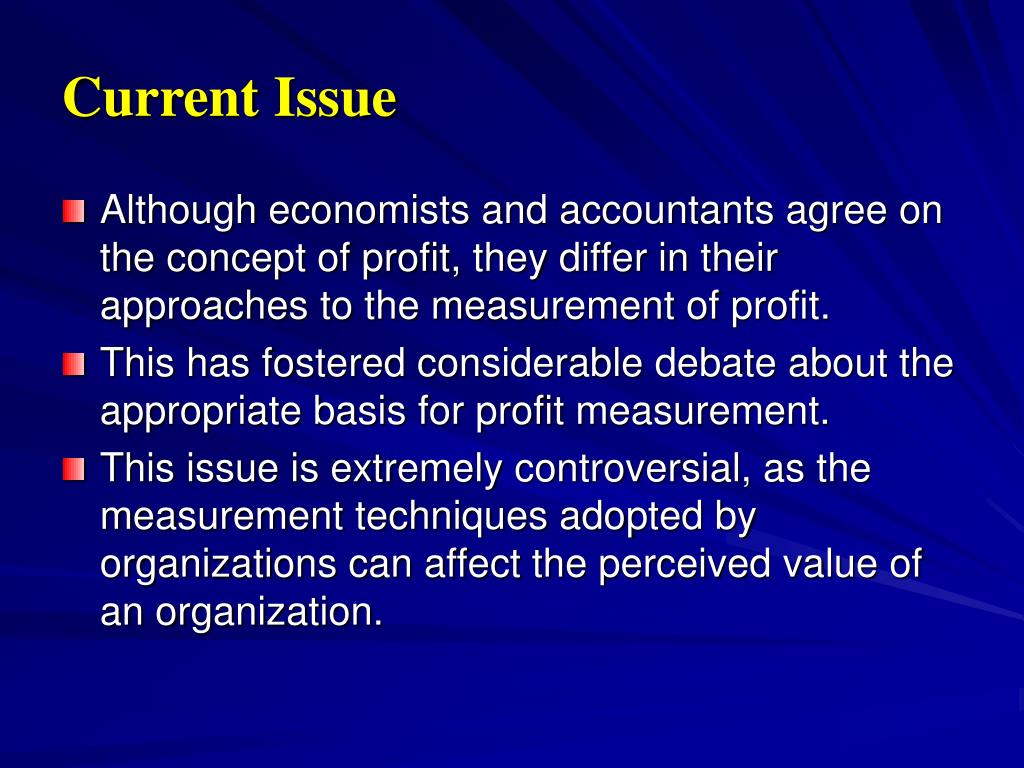 Current Issue

Although economists and accountants agree on the concept of profit, they differ in their approaches to the measurement of profit.

This has fostered considerable debate about the appropriate basis for profit measurement.

This issue is extremely controversial, as the measurement techniques adopted by organizations can affect the perceived value of an organization.